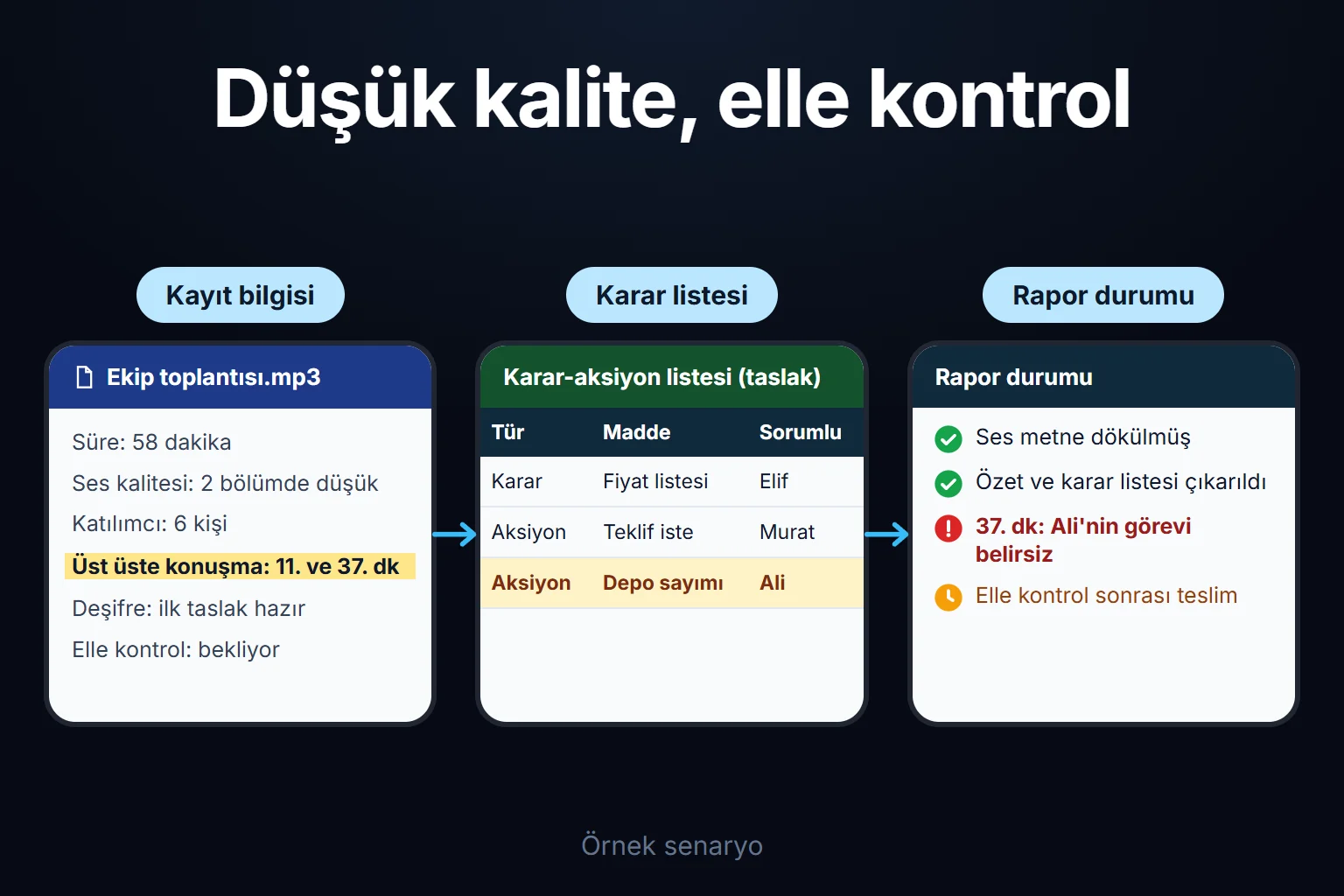 Düşük kalite, elle kontrol

Kayıt bilgisi

Ekip toplantısı.mp3

Süre: 58 dakika

Ses kalitesi: 2 bölümde düşük

Katılımcı: 6 kişi

Üst üste konuşma: 11. ve 37. dk

Deşifre: ilk taslak hazır

Elle kontrol: bekliyor

Karar listesi

Karar-aksiyon listesi (taslak)

| Tür | Madde | Sorumlu |
|---|---|---|
| Karar | Fiyat listesi | Elif |
| Aksiyon | Teklif iste | Murat |
| Aksiyon | Depo sayımı | Ali |

Rapor durumu

Rapor durumu

Ses metne dökülmüş

Özet ve karar listesi çıkarıldı

37. dk: Ali'nin görevi belirsiz

Elle kontrol sonrası teslim

Örnek senaryo